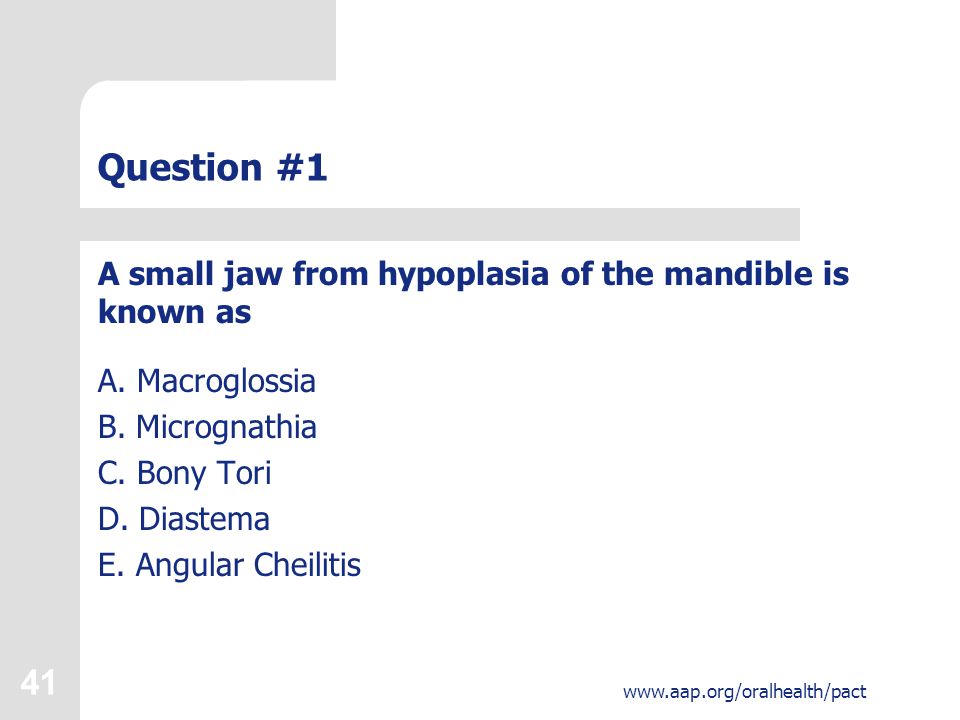 Question #1

A small jaw from hypoplasia of the mandible is known as

A. Macroglossia
B. Micrognathia
C. Bony Tori
D. Diastema
E. Angular Cheilitis

41

www.aap.org/oralhealth/pact